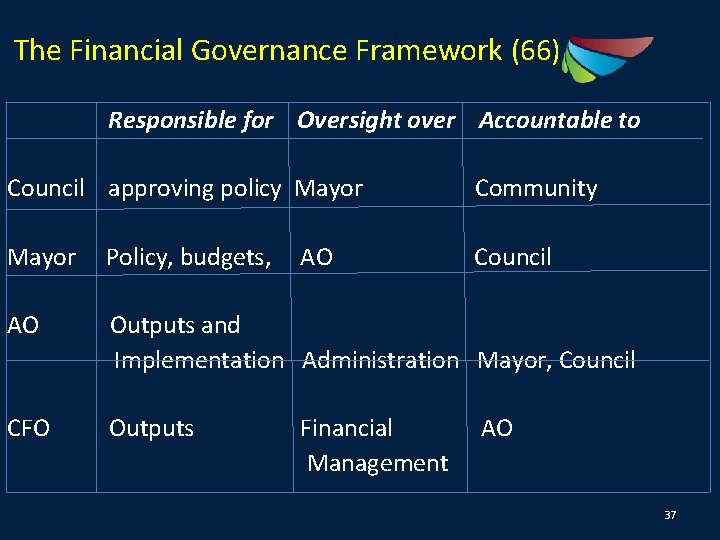 The Financial Governance Framework (66)

| | Responsible for | Oversight over | Accountable to |
|---|---|---|---|
| Council | approving policy | Mayor | Community |
| Mayor | Policy, budgets, | AO | Council |
| AO | Outputs and Implementation | Administration | Mayor, Council |
| CFO | Outputs | Financial Management | AO |

37